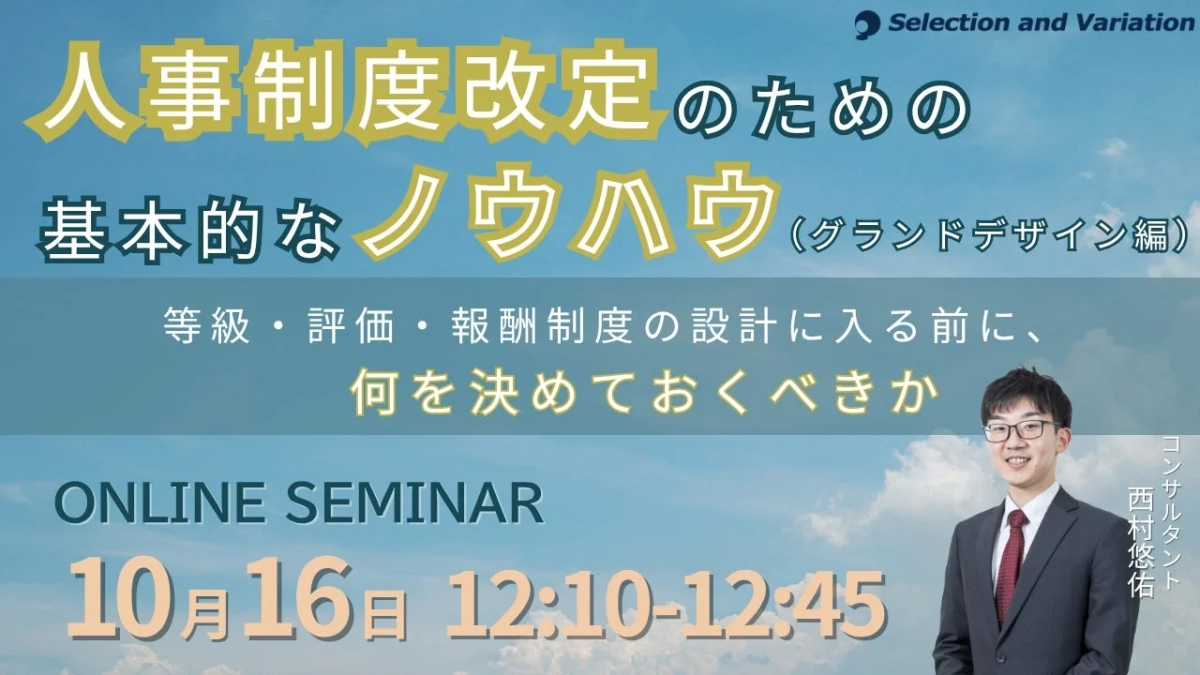 Selection and Variation

人事制度改定のための
基本的なノウハウ（グランドデザイン編）

等級・評価・報酬制度の設計に入る前に、
何を決めておくべきか

ONLINE SEMINAR

10月16日 12:10-12:45

コンサルタント
西村悠佑